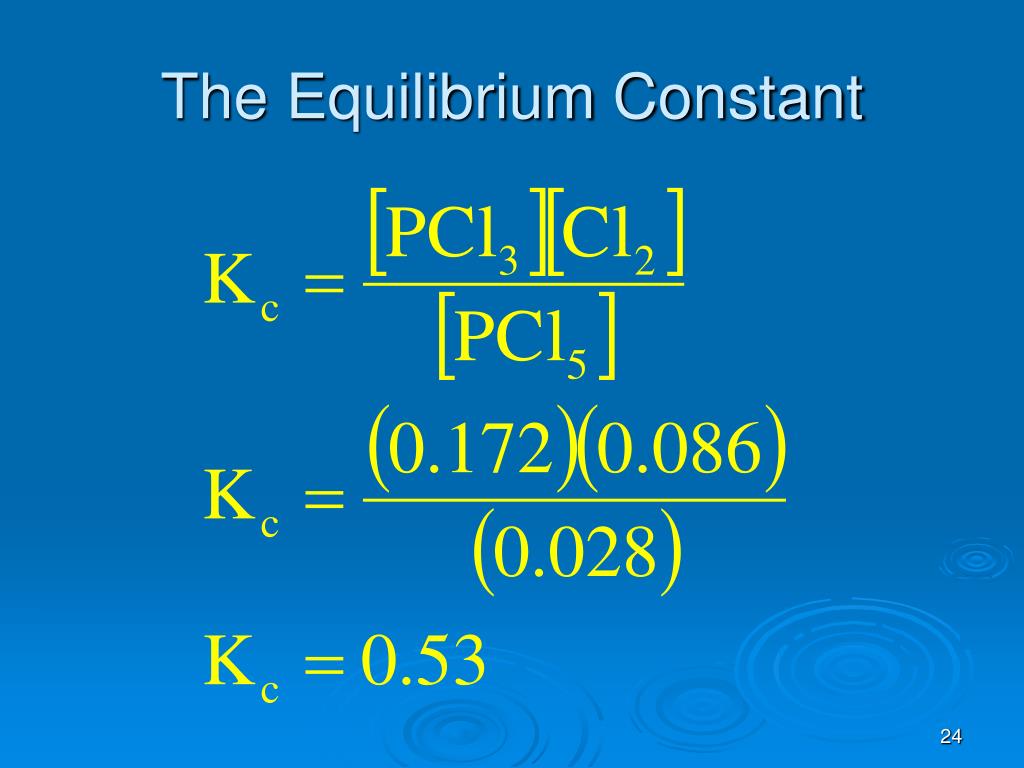 The Equilibrium Constant

$K_c = \frac{[PCl_3][Cl_2]}{[PCl_5]}$

$K_c = \frac{(0.172)(0.086)}{(0.028)}$

$K_c = 0.53$

24